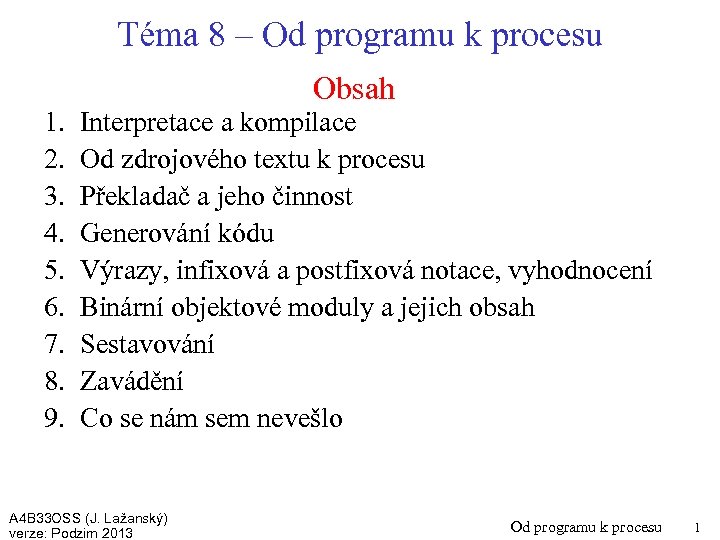 Téma 8 – Od programu k procesu

Obsah

1. Interpretace a kompilace
2. Od zdrojového textu k procesu
3. Překladač a jeho činnost
4. Generování kódu
5. Výrazy, infixová a postfixová notace, vyhodnocení
6. Binární objektové moduly a jejich obsah
7. Sestavování
8. Zavádění
9. Co se nám sem nevešlo

A4B33OSS (J. Lažanský)
verze: Podzim 2013

Od programu k procesu 1